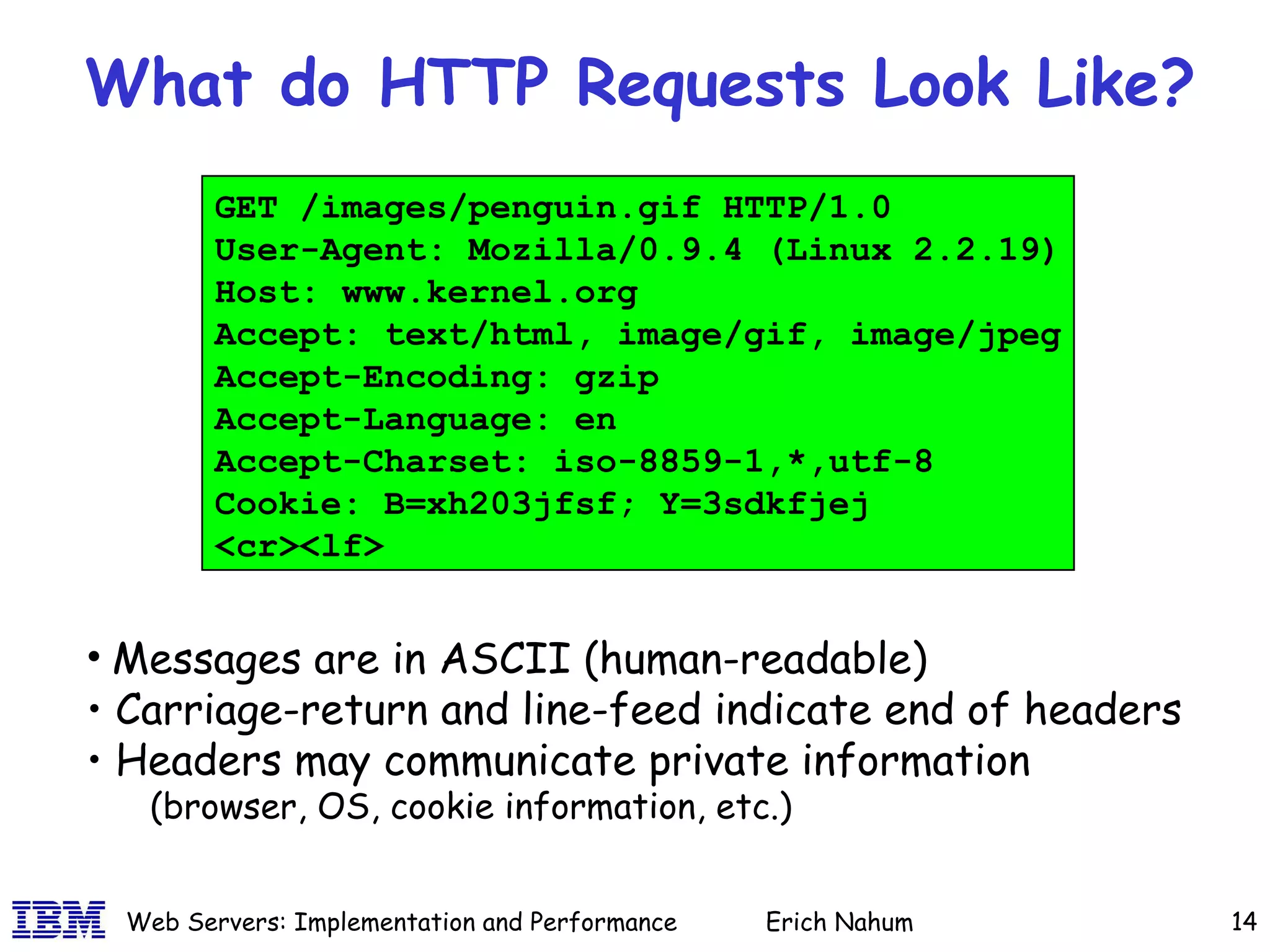 What do HTTP Requests Look Like?

GET /images/penguin.gif HTTP/1.0
User-Agent: Mozilla/0.9.4 (Linux 2.2.19)
Host: www.kernel.org
Accept: text/html, image/gif, image/jpeg
Accept-Encoding: gzip
Accept-Language: en
Accept-Charset: iso-8859-1,*,utf-8
Cookie: B=xh203jfsf; Y=3sdkfjej
<cr><lf>

• Messages are in ASCII (human-readable)
• Carriage-return and line-feed indicate end of headers
• Headers may communicate private information (browser, OS, cookie information, etc.)

IBM Web Servers: Implementation and Performance Erich Nahum 14